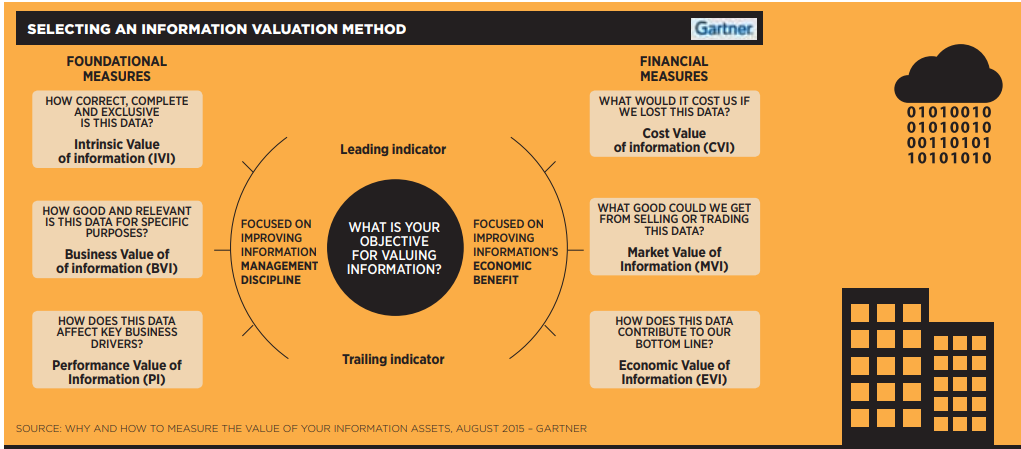 SELECTING AN INFORMATION VALUATION METHOD

Gartner

FOUNDATIONAL MEASURES

HOW CORRECT, COMPLETE AND EXCLUSIVE IS THIS DATA?
Intrinsic Value of information (IVI)

HOW GOOD AND RELEVANT IS THIS DATA FOR SPECIFIC PURPOSES?
Business Value of of information (BVI)

HOW DOES THIS DATA AFFECT KEY BUSINESS DRIVERS?
Performance Value of Information (PI)

Leading indicator

FOCUSED ON IMPROVING INFORMATION MANAGEMENT DISCIPLINE

WHAT IS YOUR OBJECTIVE FOR VALUING INFORMATION?

FOCUSED ON IMPROVING INFORMATION'S ECONOMIC BENEFIT

Trailing indicator

FINANCIAL MEASURES

WHAT WOULD IT COST US IF WE LOST THIS DATA?
Cost Value of information (CVI)

WHAT GOOD COULD WE GET FROM SELLING OR TRADING THIS DATA?
Market Value of Information (MVI)

HOW DOES THIS DATA CONTRIBUTE TO OUR BOTTOM LINE?
Economic Value of Information (EVI)

01010010
01010010
00110101
10101010

SOURCE: WHY AND HOW TO MEASURE THE VALUE OF YOUR INFORMATION ASSETS, AUGUST 2015 – GARTNER